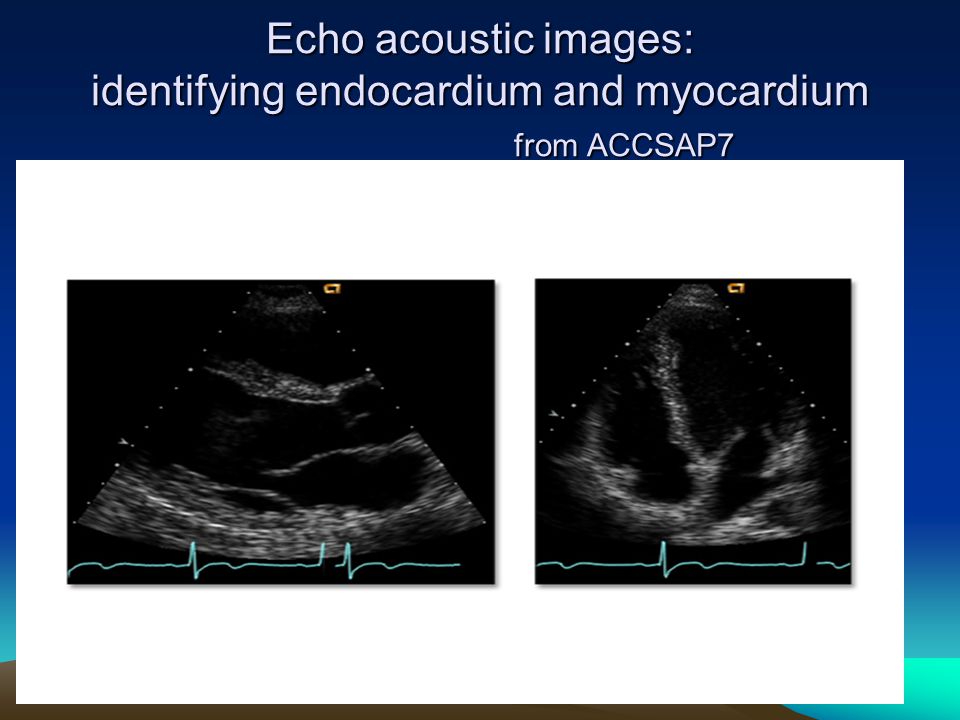 Echo acoustic images:
identifying endocardium and myocardium
from ACCSAP7